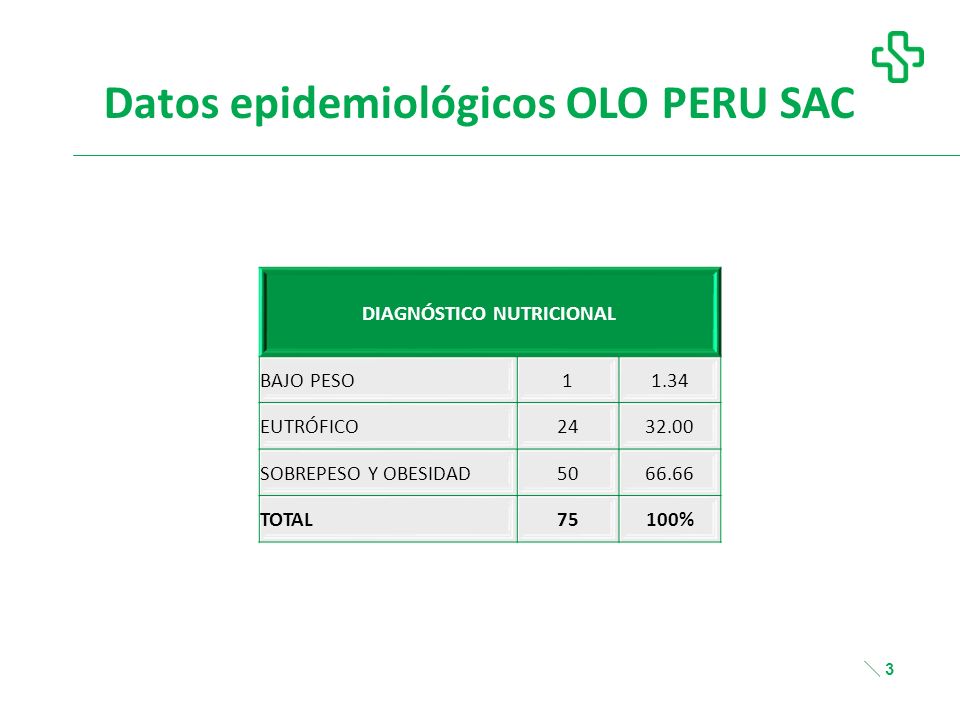 Datos epidemiológicos OLO PERU SAC

| DIAGNÓSTICO NUTRICIONAL | | |
|---|---|---|
| BAJO PESO | 1 | 1.34 |
| EUTRÓFICO | 24 | 32.00 |
| SOBREPESO Y OBESIDAD | 50 | 66.66 |
| **TOTAL** | **75** | **100%** |

3